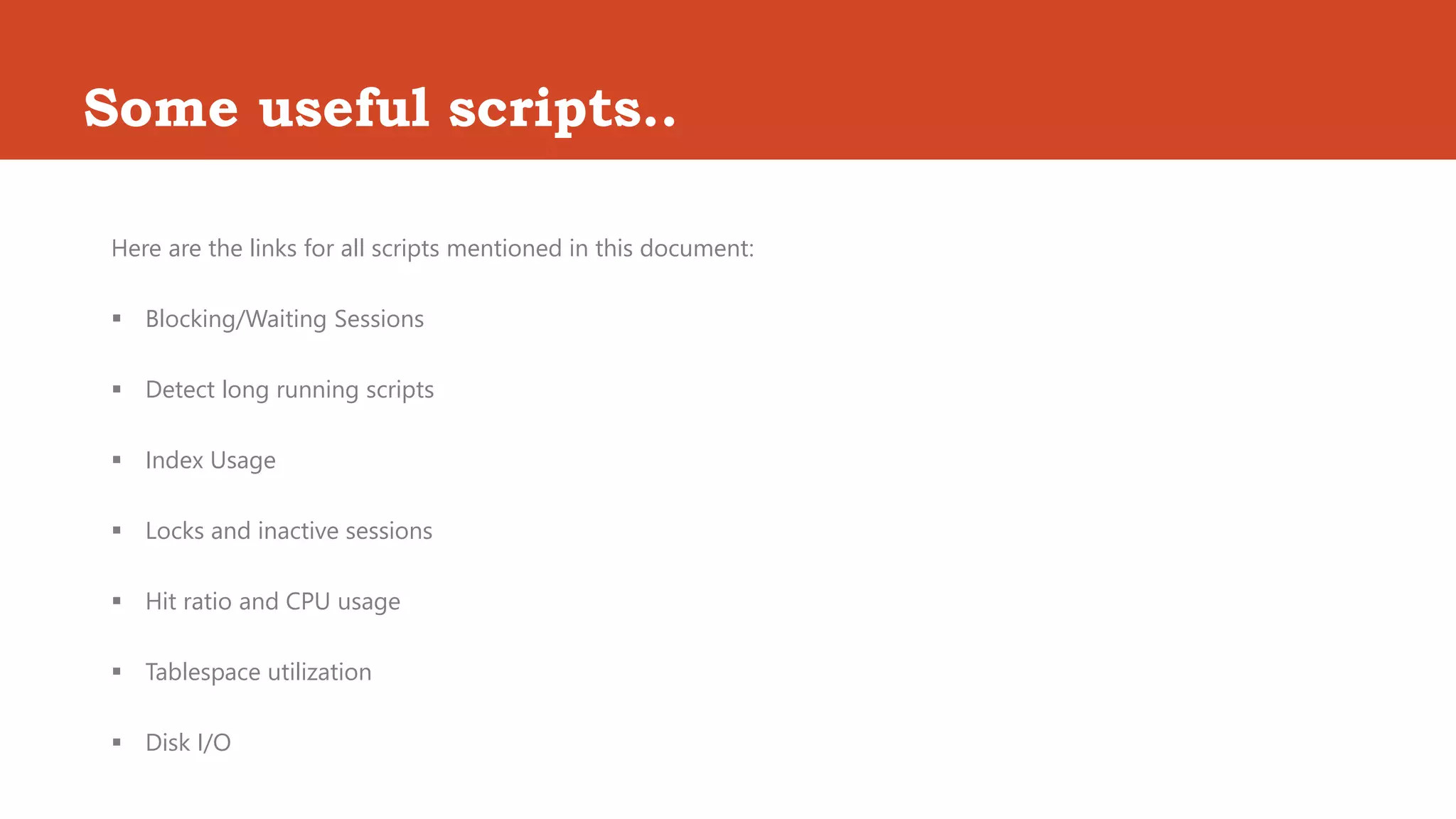 Some useful scripts..

Here are the links for all scripts mentioned in this document:

- Blocking/Waiting Sessions
- Detect long running scripts
- Index Usage
- Locks and inactive sessions
- Hit ratio and CPU usage
- Tablespace utilization
- Disk I/O